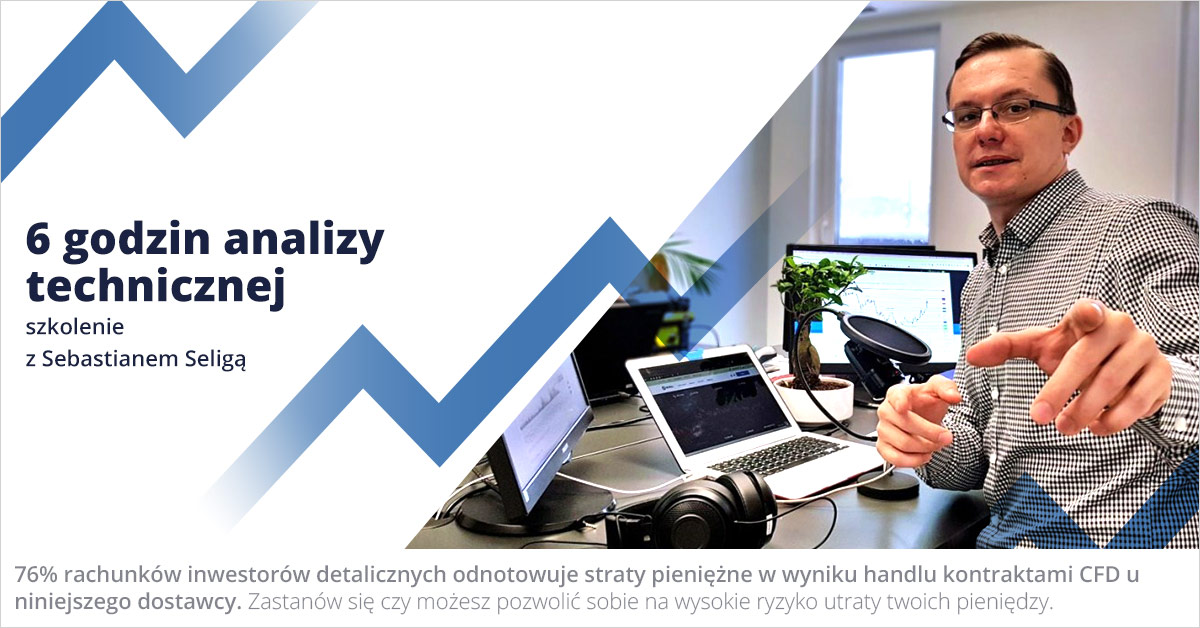 6 godzin analizy technicznej
szkolenie
z Sebastianem Seligą

76% rachunków inwestorów detalicznych odnotowuje straty pieniężne w wyniku handlu kontraktami CFD u niniejszego dostawcy. Zastanów się czy możesz pozwolić sobie na wysokie ryzyko utraty twoich pieniędzy.